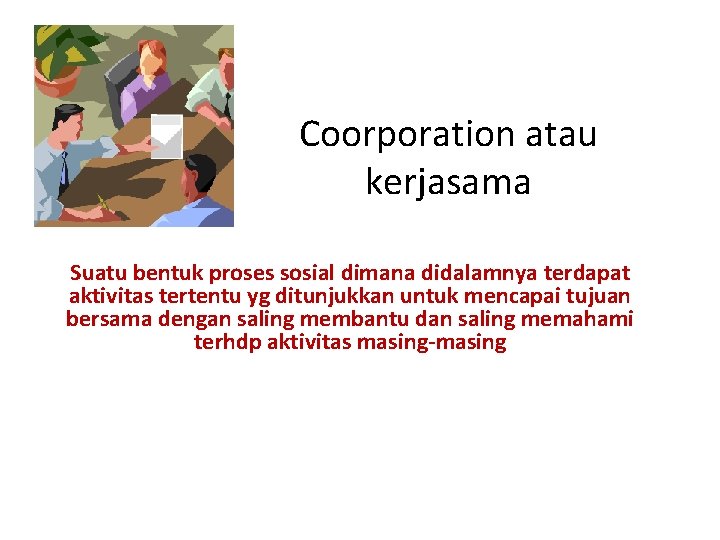 Coorporation atau kerjasama

Suatu bentuk proses sosial dimana didalamnya terdapat aktivitas tertentu yg ditunjukkan untuk mencapai tujuan bersama dengan saling membantu dan saling memahami terhdp aktivitas masing-masing